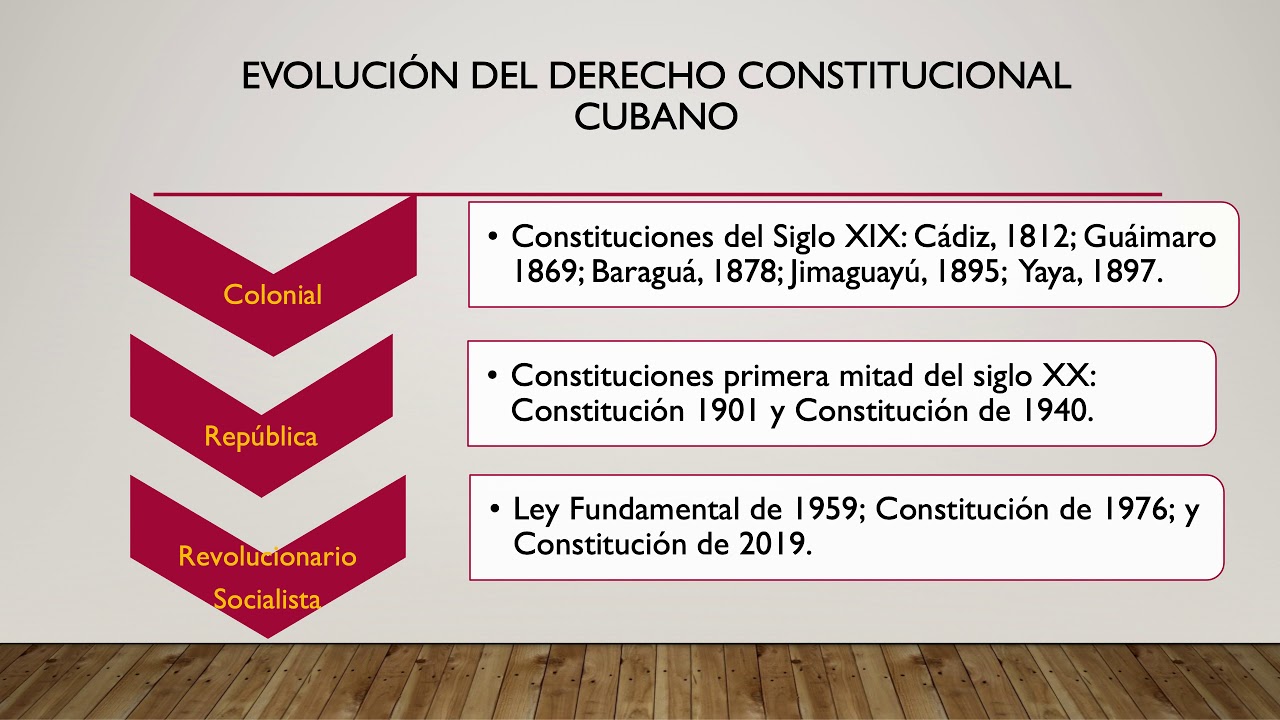 EVOLUCIÓN DEL DERECHO CONSTITUCIONAL CUBANO

Colonial

• Constituciones del Siglo XIX: Cádiz, 1812; Guáimaro 1869; Baraguá, 1878; Jimaguayú, 1895; Yaya, 1897.

República

• Constituciones primera mitad del siglo XX: Constitución 1901 y Constitución de 1940.

Revolucionario Socialista

• Ley Fundamental de 1959; Constitución de 1976; y Constitución de 2019.